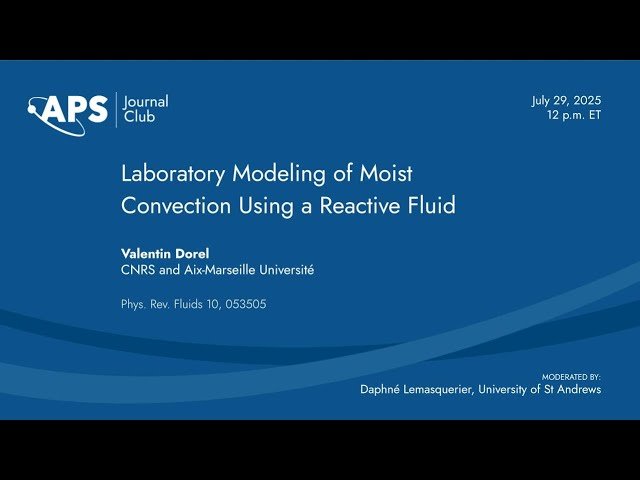 APS Journal Club

July 29, 2025
12 p.m. ET

Laboratory Modeling of Moist Convection Using a Reactive Fluid

Valentin Dorel
CNRS and Aix-Marseille Université

Phys. Rev. Fluids 10, 053505

MODERATED BY:
Daphné Lemasquerier, University of St Andrews